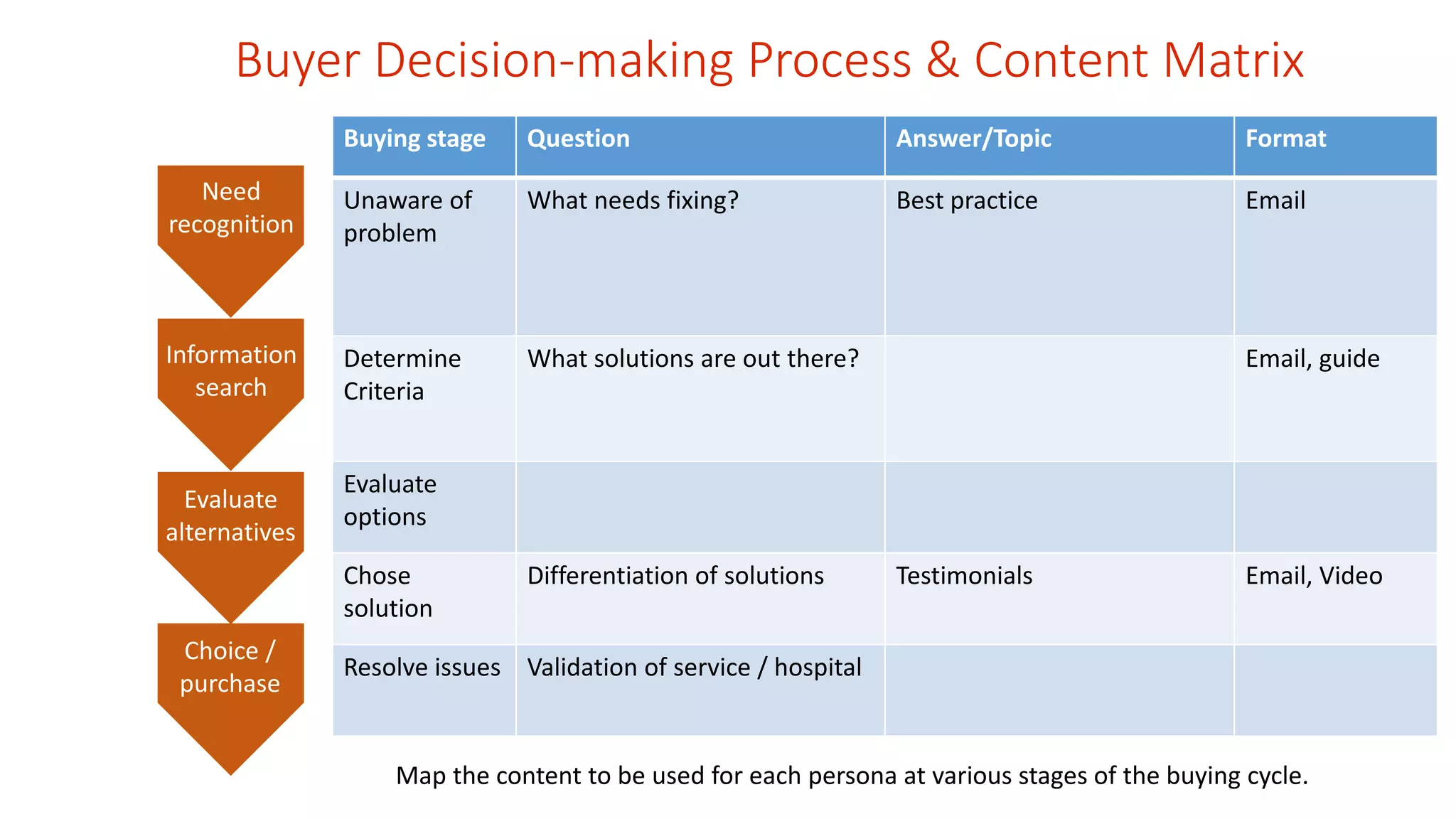 Buyer Decision-making Process & Content Matrix

Need recognition

Information search

Evaluate alternatives

Choice / purchase

| Buying stage | Question | Answer/Topic | Format |
|---|---|---|---|
| Unaware of problem | What needs fixing? | Best practice | Email |
| Determine Criteria | What solutions are out there? | | Email, guide |
| Evaluate options | | | |
| Chose solution | Differentiation of solutions | Testimonials | Email, Video |
| Resolve issues | Validation of service / hospital | | |

Map the content to be used for each persona at various stages of the buying cycle.